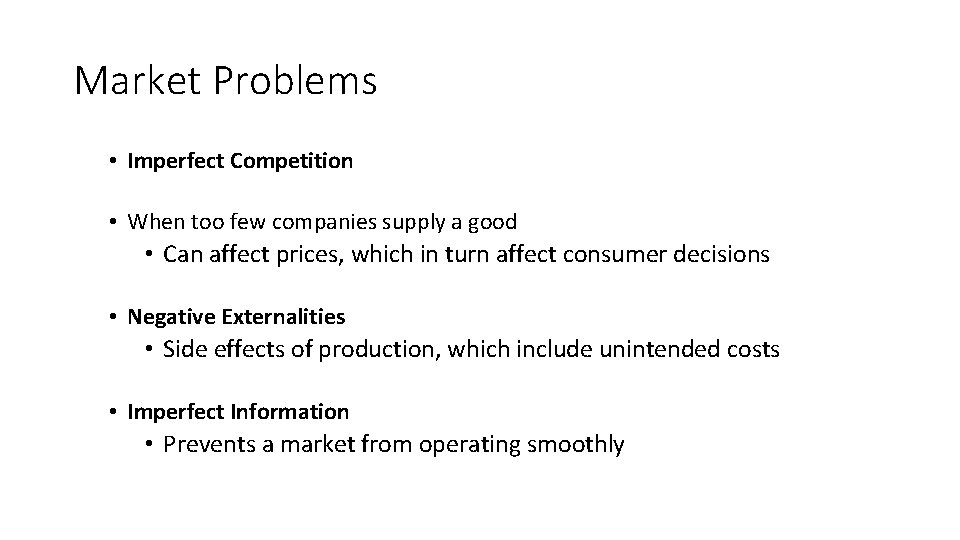 Market Problems

• Imperfect Competition

• When too few companies supply a good
  • Can affect prices, which in turn affect consumer decisions

• Negative Externalities
  • Side effects of production, which include unintended costs

• Imperfect Information
  • Prevents a market from operating smoothly